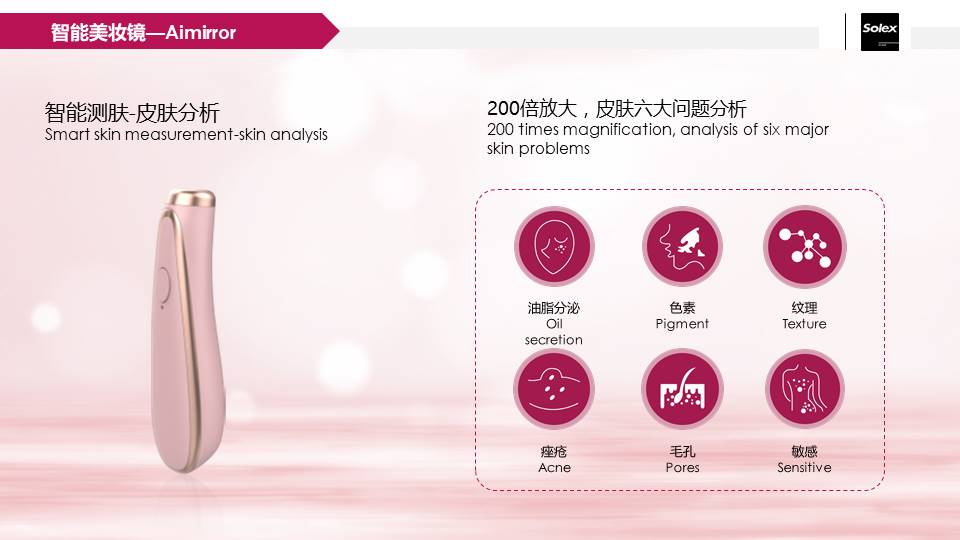 智能美妆镜—Aimirror

Solex

智能测肤-皮肤分析
Smart skin measurement-skin analysis

200倍放大，皮肤六大问题分析
200 times magnification, analysis of six major skin problems

油脂分泌
Oil secretion

色素
Pigment

纹理
Texture

痤疮
Acne

毛孔
Pores

敏感
Sensitive